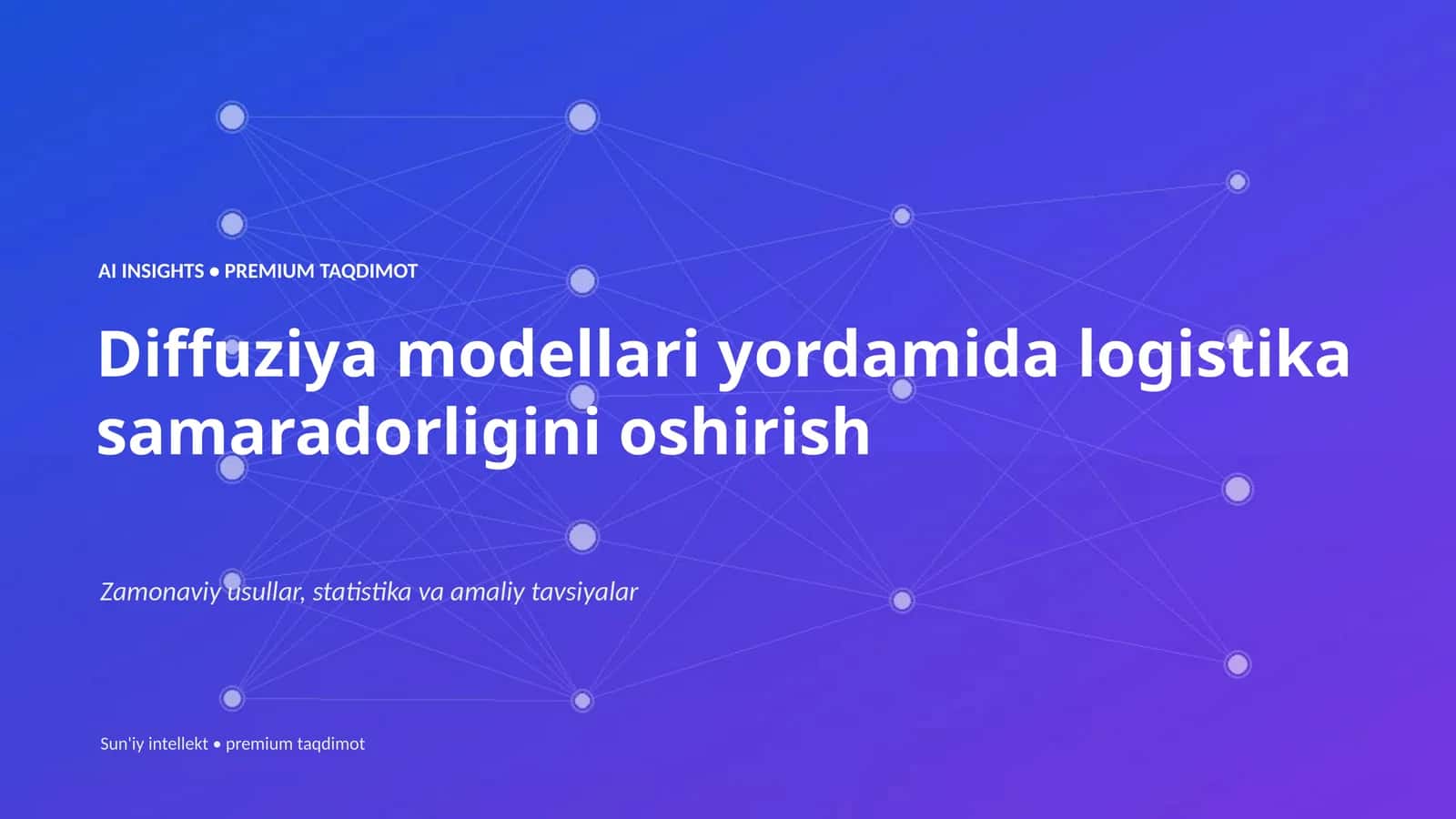 AI INSIGHTS • PREMIUM TAQDIMOT

Diffuziya modellari yordamida logistika samaradorligini oshirish

Zamonaviy usullar, statistika va amaliy tavsiyalar

Sun'iy intellekt • premium taqdimot